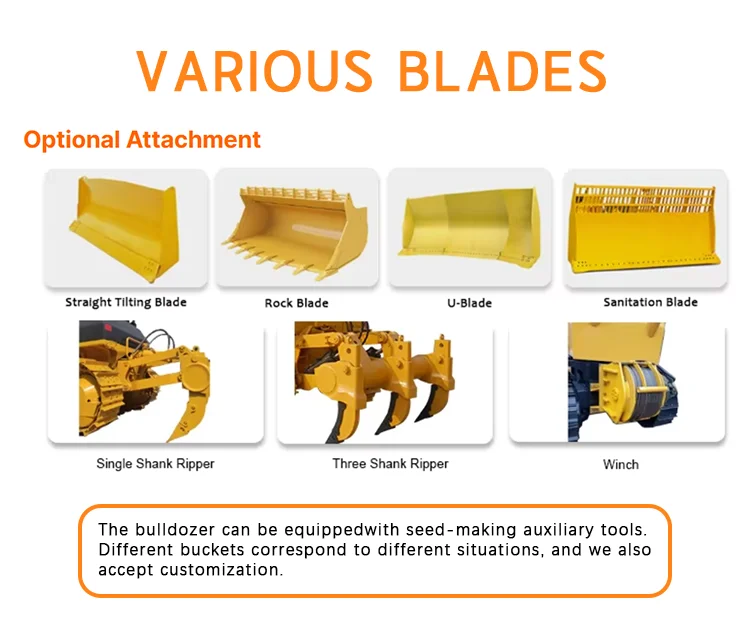 VARIOUS BLADES

Optional Attachment

Straight Tilting Blade

Rock Blade

U-Blade

Sanitation Blade

Single Shank Ripper

Three Shank Ripper

Winch

The bulldozer can be equippedwith seed-making auxiliary tools. Different buckets correspond to different situations, and we also accept customization.